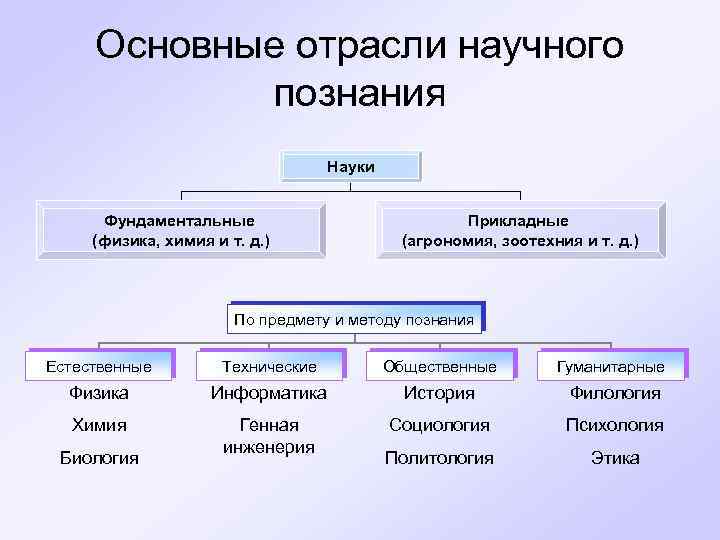 Основные отрасли научного познания

Науки

Фундаментальные (физика, химия и т. д.)

Прикладные (агрономия, зоотехния и т. д.)

По предмету и методу познания

Естественные

Физика

Химия

Биология

Технические

Информатика

Генная инженерия

Общественные

История

Социология

Политология

Гуманитарные

Филология

Психология

Этика